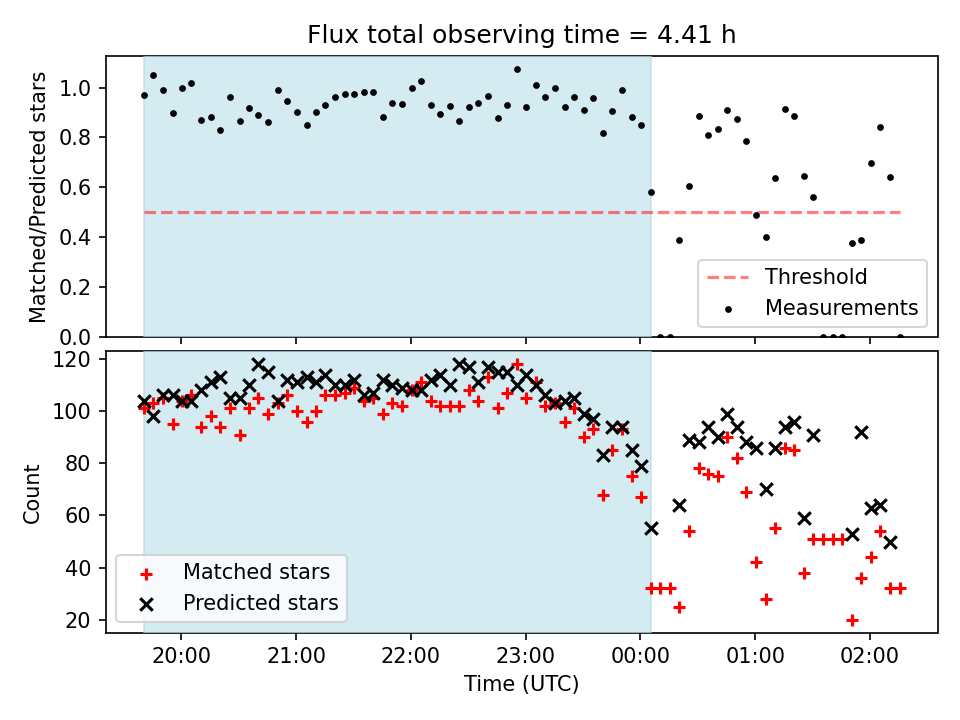 Flux total observing time = 4.41 h

Matched/Predicted stars

1.0
0.8
0.6
0.4
0.2
0.0

Threshold
Measurements

Count

120
100
80
60
40
20

Matched stars
Predicted stars

20:00
21:00
22:00
23:00
00:00
01:00
02:00

Time (UTC)